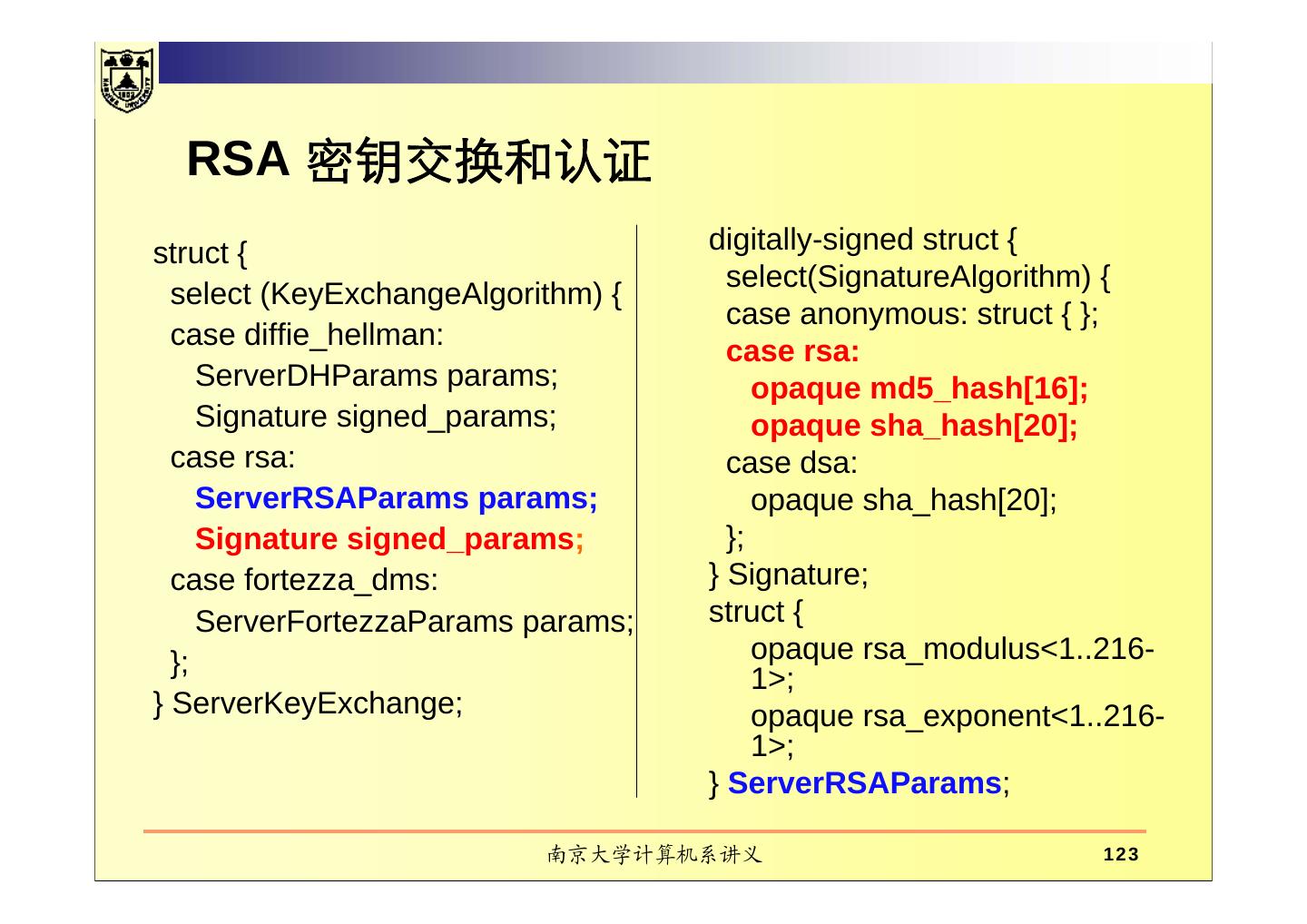 RSA 密钥交换和认证

struct {
select (KeyExchangeAlgorithm) {
case diffie_hellman:
ServerDHParams params;
Signature signed_params;
case rsa:
ServerRSAParams params;
Signature signed_params;
case fortezza_dms:
ServerFortezzaParams params;
};
} ServerKeyExchange;

digitally-signed struct {
select(SignatureAlgorithm) {
case anonymous: struct { };
case rsa:
opaque md5_hash[16];
opaque sha_hash[20];
case dsa:
opaque sha_hash[20];
};
} Signature;
struct {
opaque rsa_modulus<1..216-1>;
opaque rsa_exponent<1..216-1>;
} ServerRSAParams;

南京大学计算机系讲义 123